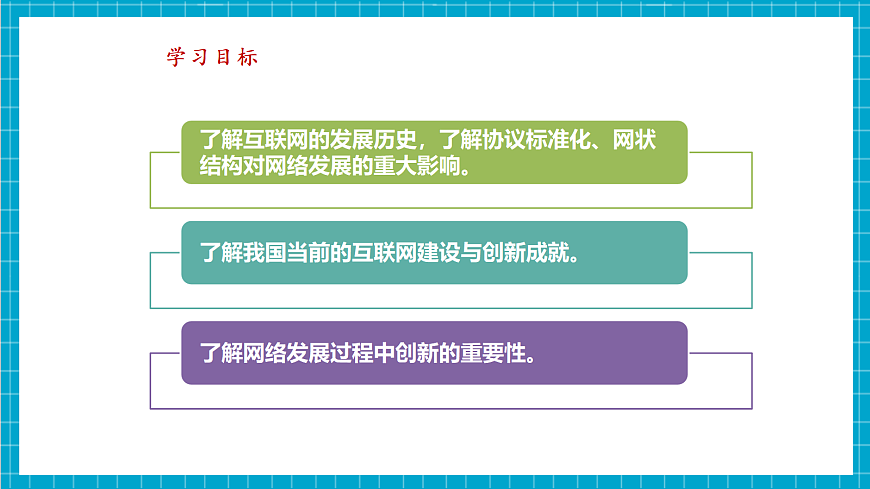 学习目标

了解互联网的发展历史，了解协议标准化、网状结构对网络发展的重大影响。

了解我国当前的互联网建设与创新成就。

了解网络发展过程中创新的重要性。